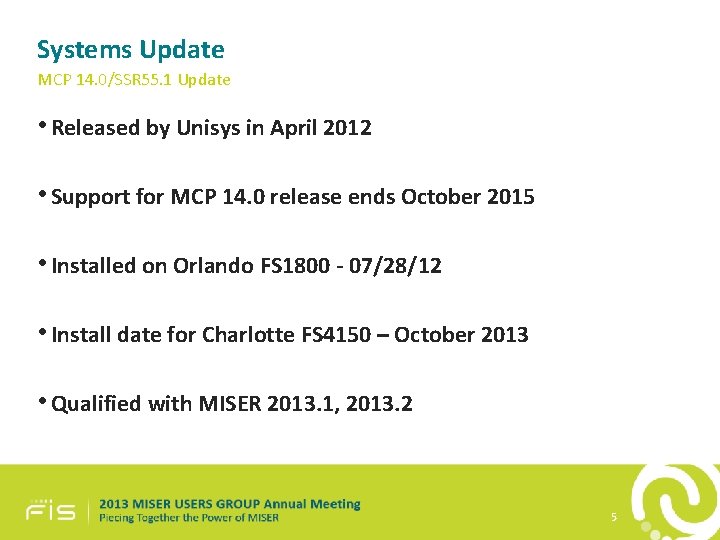 Systems Update
MCP 14.0/SSR55.1 Update

• Released by Unisys in April 2012

• Support for MCP 14.0 release ends October 2015

• Installed on Orlando FS1800 - 07/28/12

• Install date for Charlotte FS4150 – October 2013

• Qualified with MISER 2013.1, 2013.2

FIS
2013 MISER USERS GROUP Annual Meeting
Piecing Together the Power of MISER
5